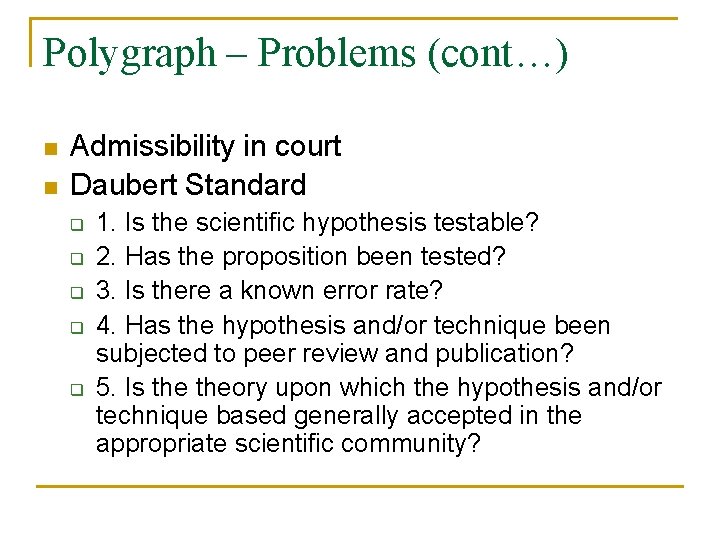 Polygraph – Problems (cont…)

Admissibility in court

Daubert Standard

1. Is the scientific hypothesis testable?

2. Has the proposition been tested?

3. Is there a known error rate?

4. Has the hypothesis and/or technique been subjected to peer review and publication?

5. Is the theory upon which the hypothesis and/or technique based generally accepted in the appropriate scientific community?